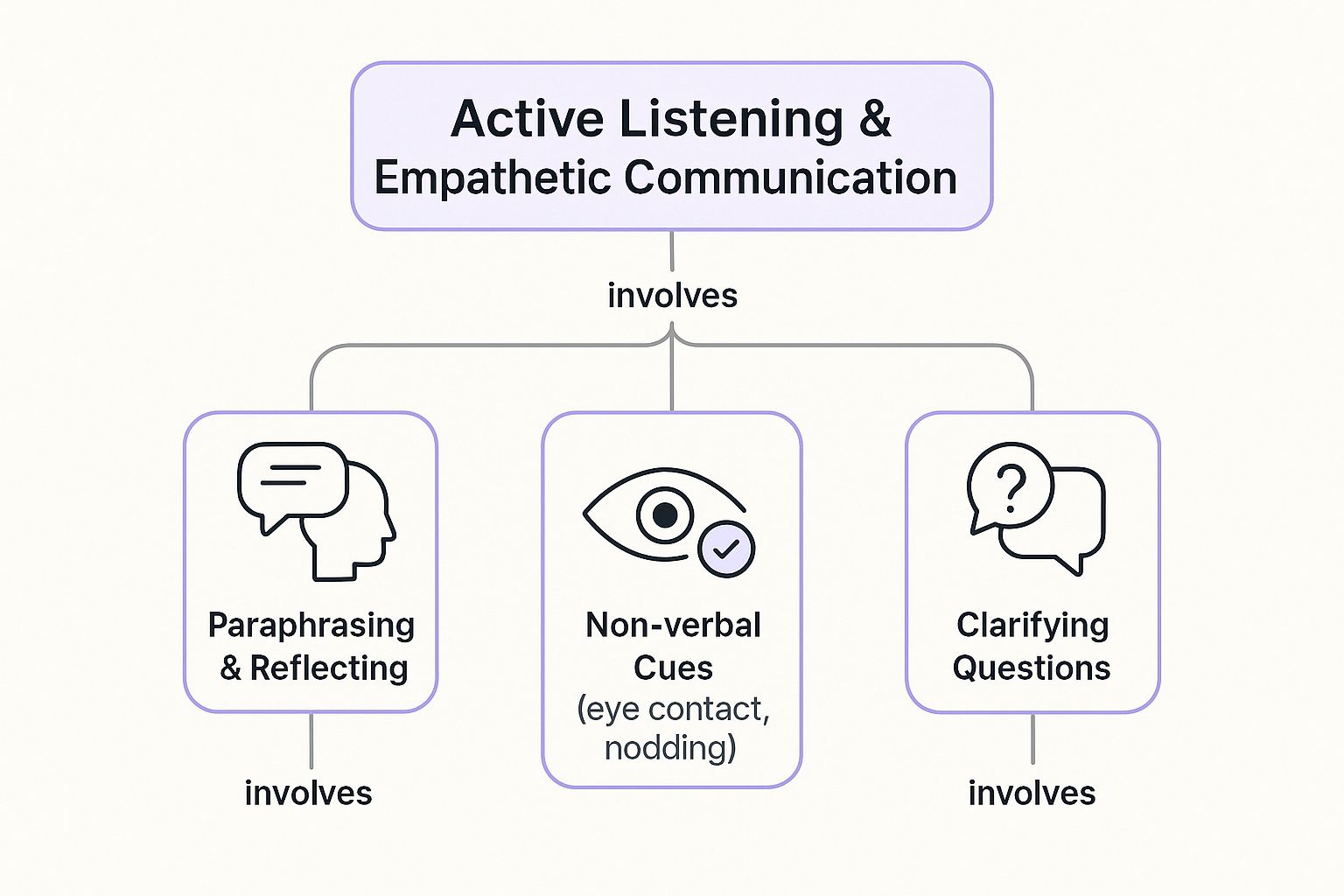 Active Listening & Empathetic Communication

involves

Paraphrasing & Reflecting

involves

Non-verbal Cues (eye contact, nodding)

Clarifying Questions

involves